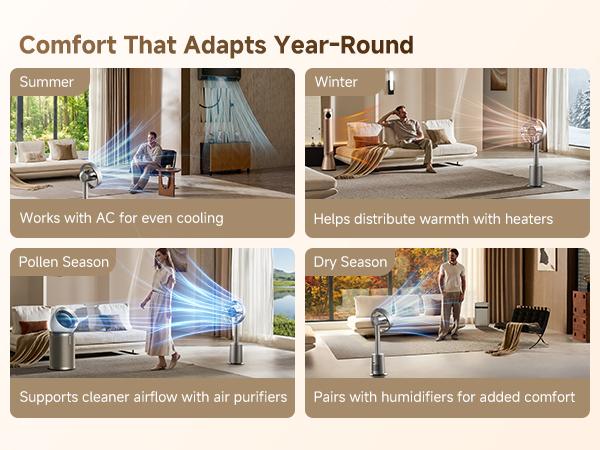 Comfort That Adapts Year-Round

Summer

Works with AC for even cooling

Winter

Helps distribute warmth with heaters

Pollen Season

Supports cleaner airflow with air purifiers

Dry Season

Pairs with humidifiers for added comfort